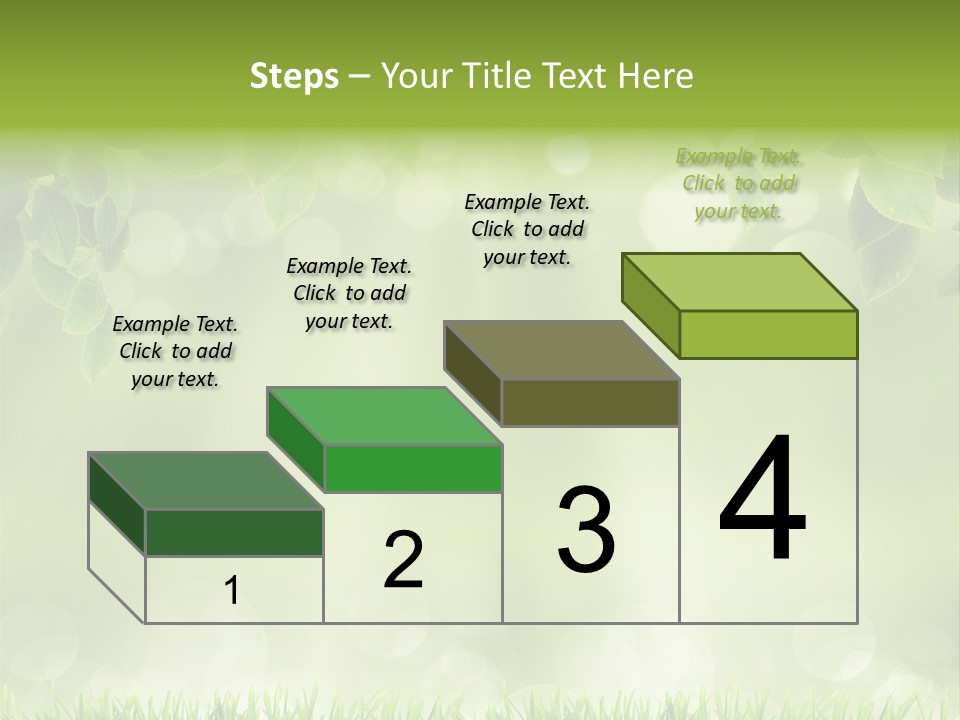 Steps – Your Title Text Here

Example Text. Click to add your text.

Example Text. Click to add your text.

Example Text. Click to add your text.

Example Text. Click to add your text.

1

2

3

4